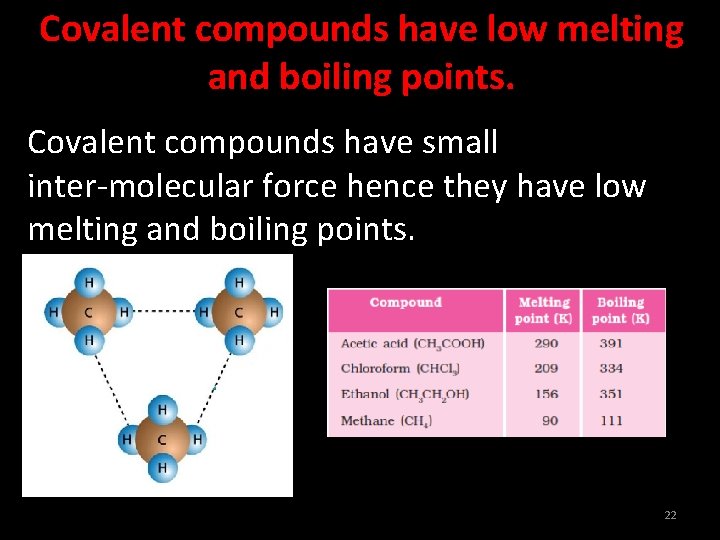 Covalent compounds have low melting and boiling points.

Covalent compounds have small inter-molecular force hence they have low melting and boiling points.

H
H C H
H

H
H C H
H

H
H C H
H

| Compound | Melting point (K) | Boiling point (K) |
|---|---|---|
| Acetic acid ($CH_3COOH$) | 290 | 391 |
| Chloroform ($CHCl_3$) | 209 | 334 |
| Ethanol ($CH_3CH_2OH$) | 156 | 351 |
| Methane ($CH_4$) | 90 | 111 |

22